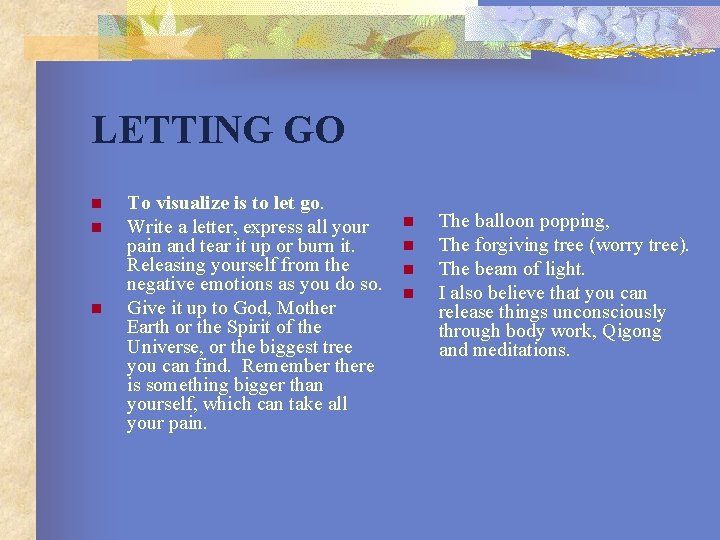 LETTING GO

- To visualize is to let go.
- Write a letter, express all your pain and tear it up or burn it. Releasing yourself from the negative emotions as you do so.
- Give it up to God, Mother Earth or the Spirit of the Universe, or the biggest tree you can find. Remember there is something bigger than yourself, which can take all your pain.

- The balloon popping,
- The forgiving tree (worry tree).
- The beam of light.
- I also believe that you can release things unconsciously through body work, Qigong and meditations.